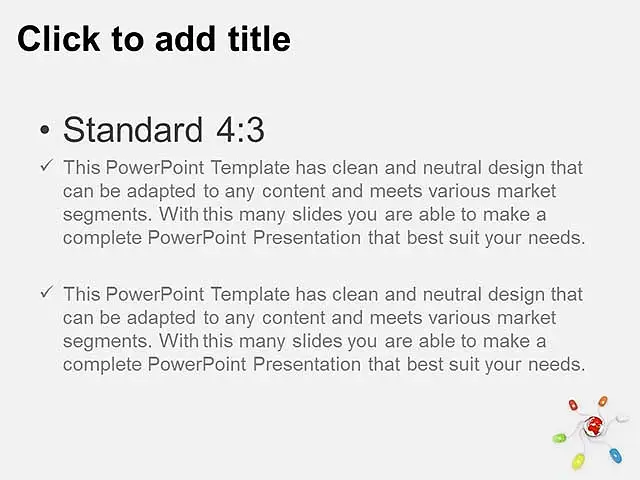 Click to add title

• Standard 4:3

✓ This PowerPoint Template has clean and neutral design that can be adapted to any content and meets various market segments. With this many slides you are able to make a complete PowerPoint Presentation that best suit your needs.

✓ This PowerPoint Template has clean and neutral design that can be adapted to any content and meets various market segments. With this many slides you are able to make a complete PowerPoint Presentation that best suit your needs.